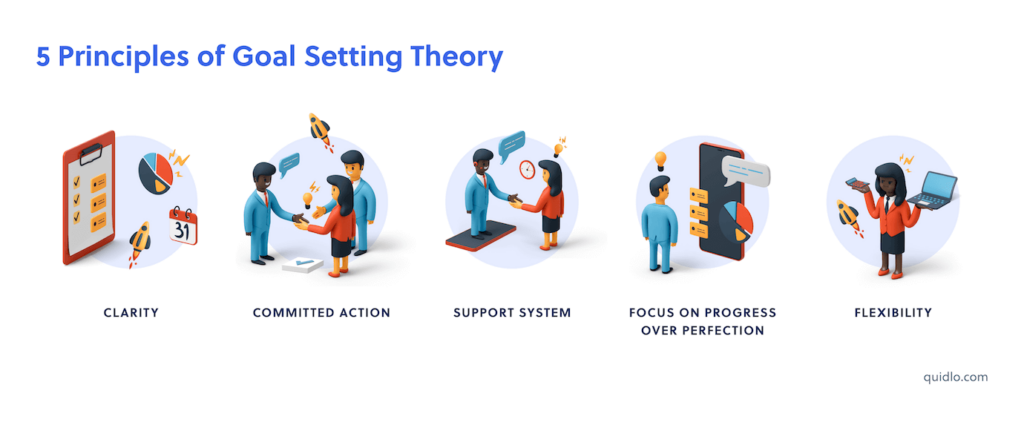 5 Principles of Goal Setting Theory

31

CLARITY

COMMITTED ACTION

SUPPORT SYSTEM

FOCUS ON PROGRESS OVER PERFECTION

FLEXIBILITY

quidlo.com